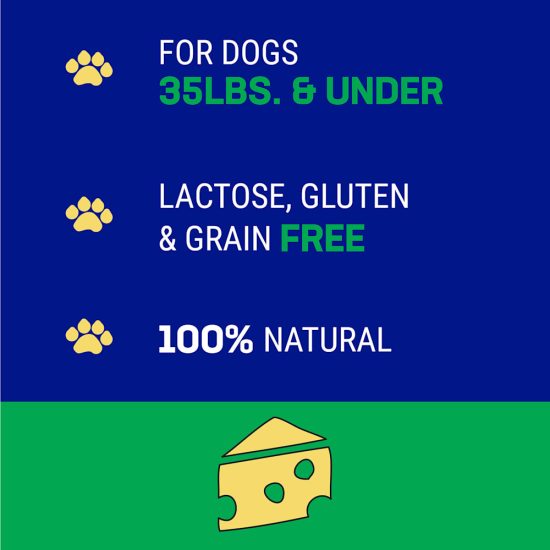 FOR DOGS
35LBS. & UNDER

LACTOSE, GLUTEN
& GRAIN FREE

100% NATURAL